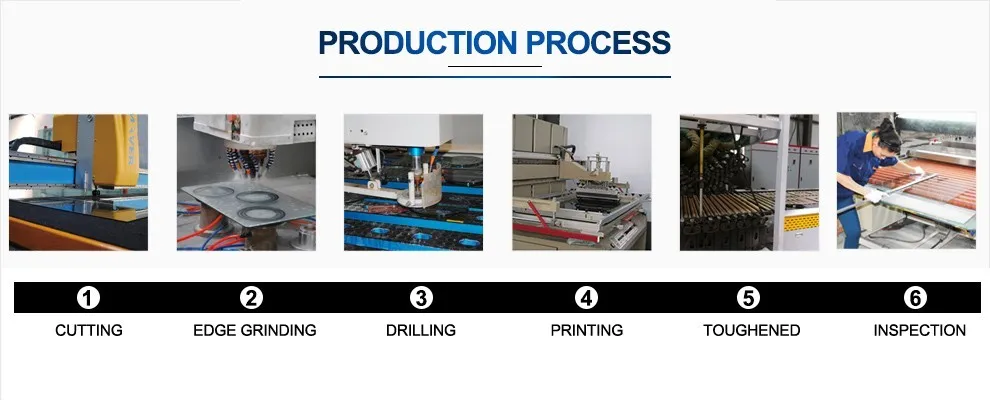 PRODUCTION PROCESS

1
CUTTING

2
EDGE GRINDING

3
DRILLING

4
PRINTING

5
TOUGHENED

6
INSPECTION